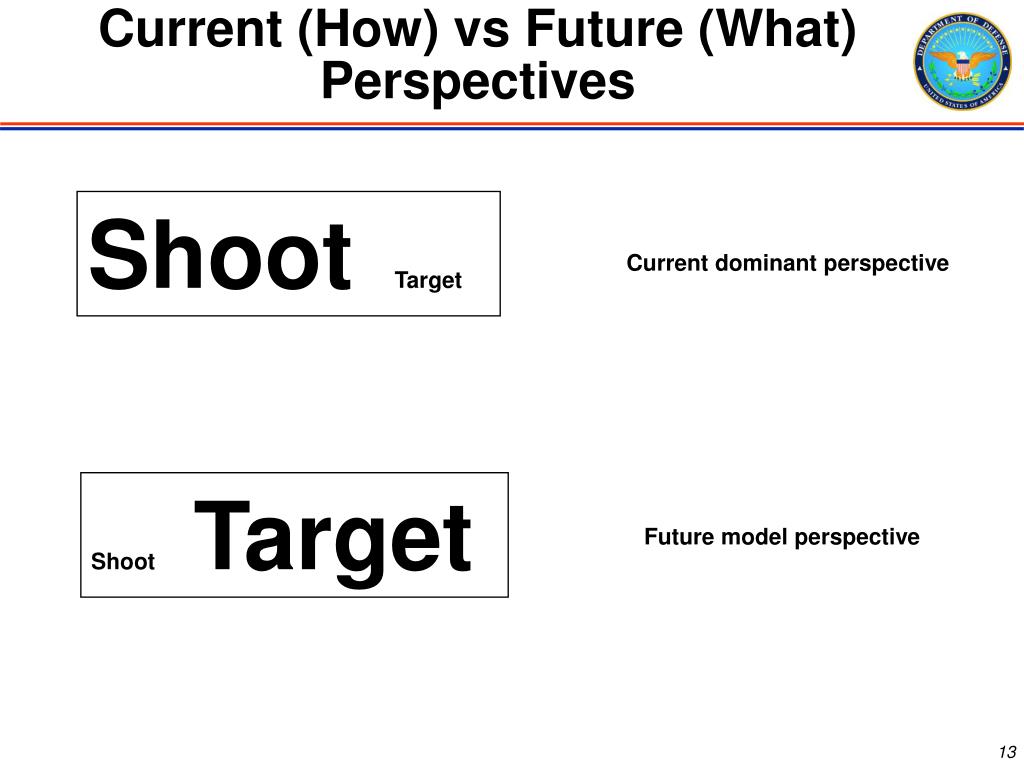 Current (How) vs Future (What) Perspectives

DEPARTMENT OF DEFENSE UNITED STATES OF AMERICA

Shoot Target

Current dominant perspective

Shoot Target

Future model perspective

13